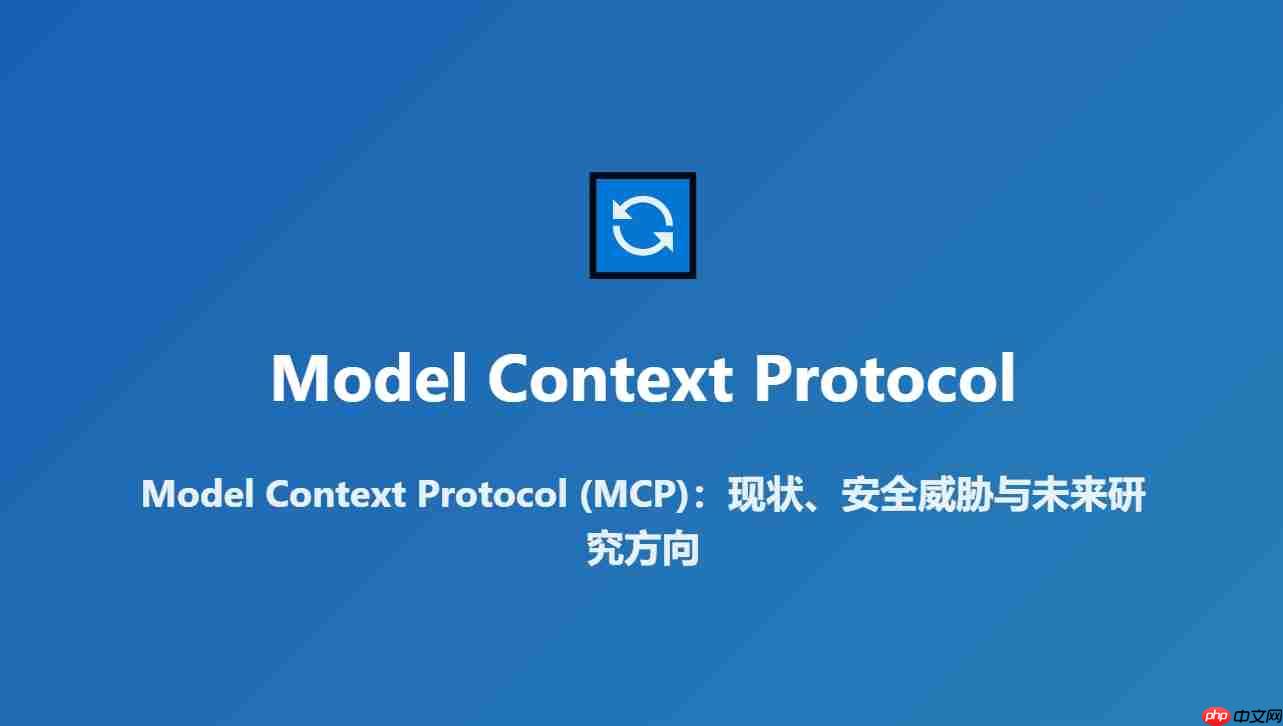 Model Context Protocol

Model Context Protocol (MCP)：现状、安全威胁与未来研究方向

php 中文网